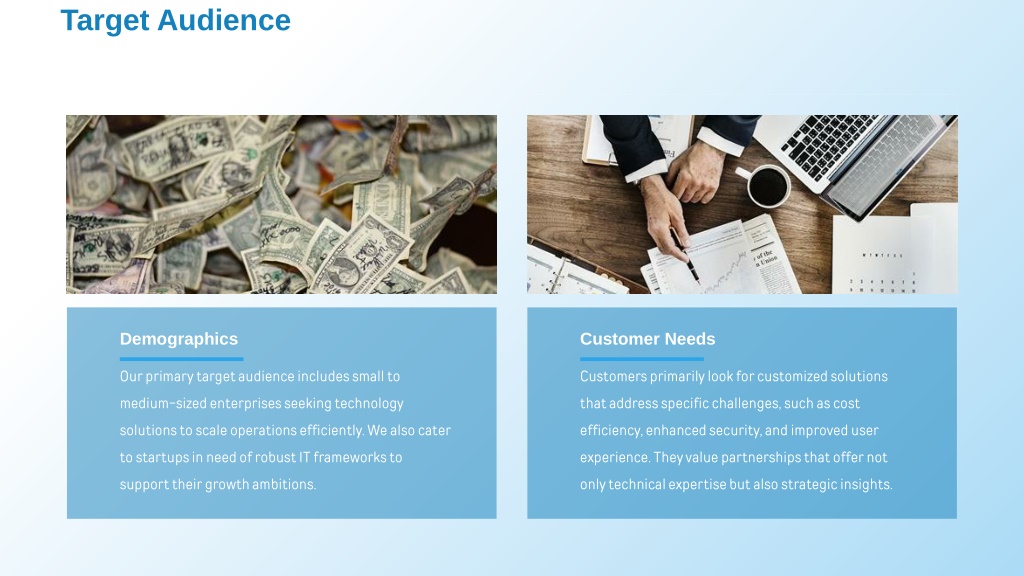 Target Audience

Demographics

Our primary target audience includes small to medium-sized enterprises seeking technology solutions to scale operations efficiently. We also cater to startups in need of robust IT frameworks to support their growth ambitions.

Customer Needs

Customers primarily look for customized solutions that address specific challenges, such as cost efficiency, enhanced security, and improved user experience. They value partnerships that offer not only technical expertise but also strategic insights.